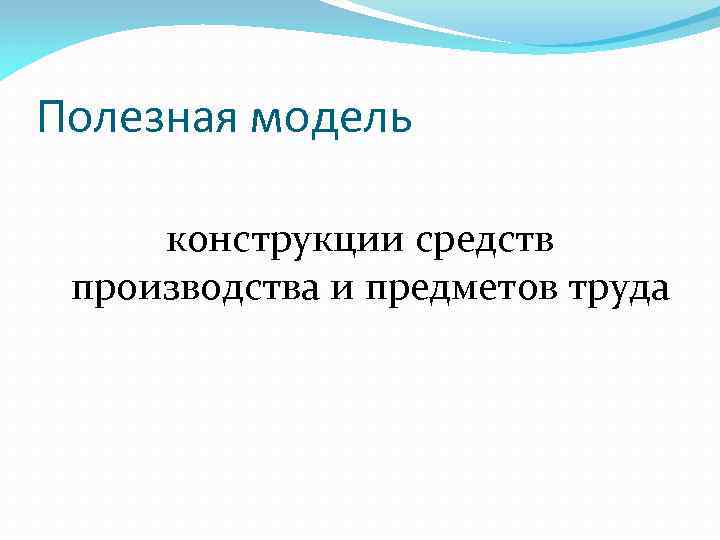 Полезная модель

конструкции средств производства и предметов труда